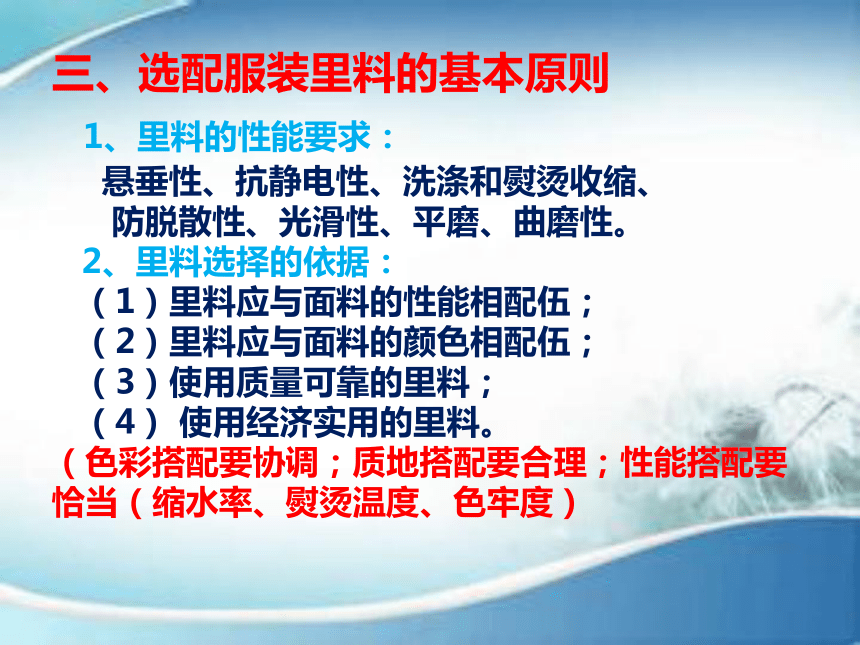 三、选配服装里料的基本原则

1、里料的性能要求：

悬垂性、抗静电性、洗涤和熨烫收缩、防脱散性、光滑性、平磨、曲磨性。

2、里料选择的依据：

（1）里料应与面料的性能相配伍；

（2）里料应与面料的颜色相配伍；

（3）使用质量可靠的里料；

（4） 使用经济实用的里料。

（色彩搭配要协调；质地搭配要合理；性能搭配要恰当（缩水率、熨烫温度、色牢度）